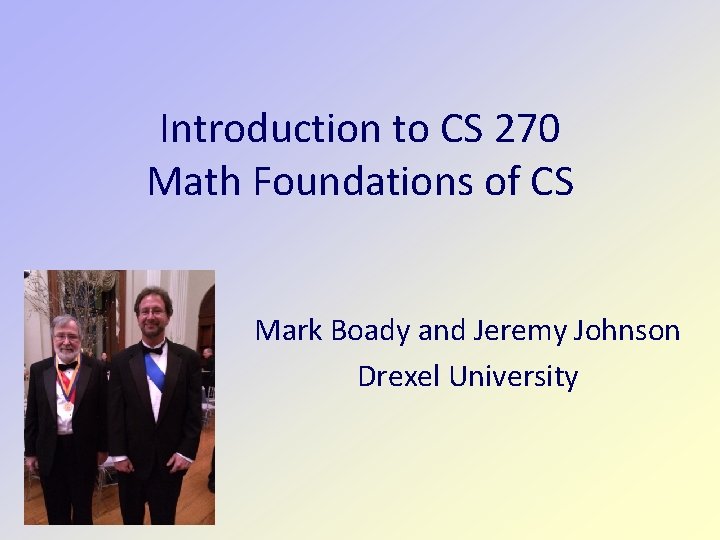 Introduction to CS 270
Math Foundations of CS

Mark Boady and Jeremy Johnson
Drexel University